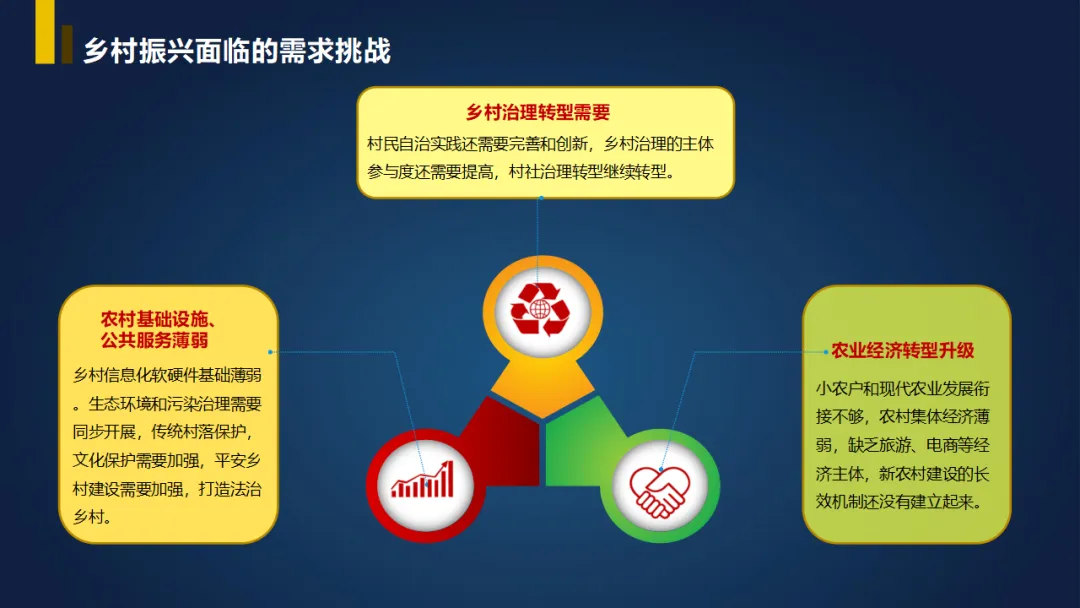 乡村振兴面临的需求挑战

乡村治理转型需要

村民自治实践还需要完善和创新，乡村治理的主体参与度还需要提高，村社治理转型继续转型。

农村基础设施、公共服务薄弱

乡村信息化软硬件基础薄弱。生态环境和污染治理需要同步开展，传统村落保护，文化保护需要加强，平安乡村建设需要加强，打造法治乡村。

农业经济转型升级

小农户和现代农业发展衔接不够，农村集体经济薄弱，缺乏旅游、电商等经济主体，新农村建设的长效机制还没有建立起来。